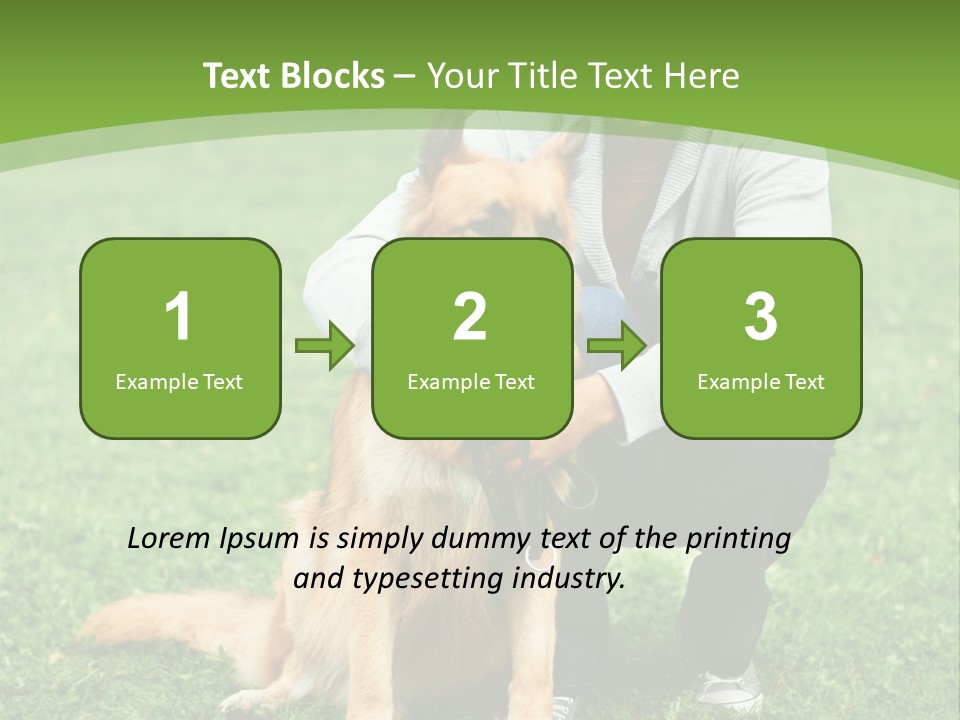 Text Blocks – Your Title Text Here

1
Example Text

2
Example Text

3
Example Text

Lorem Ipsum is simply dummy text of the printing and typesetting industry.